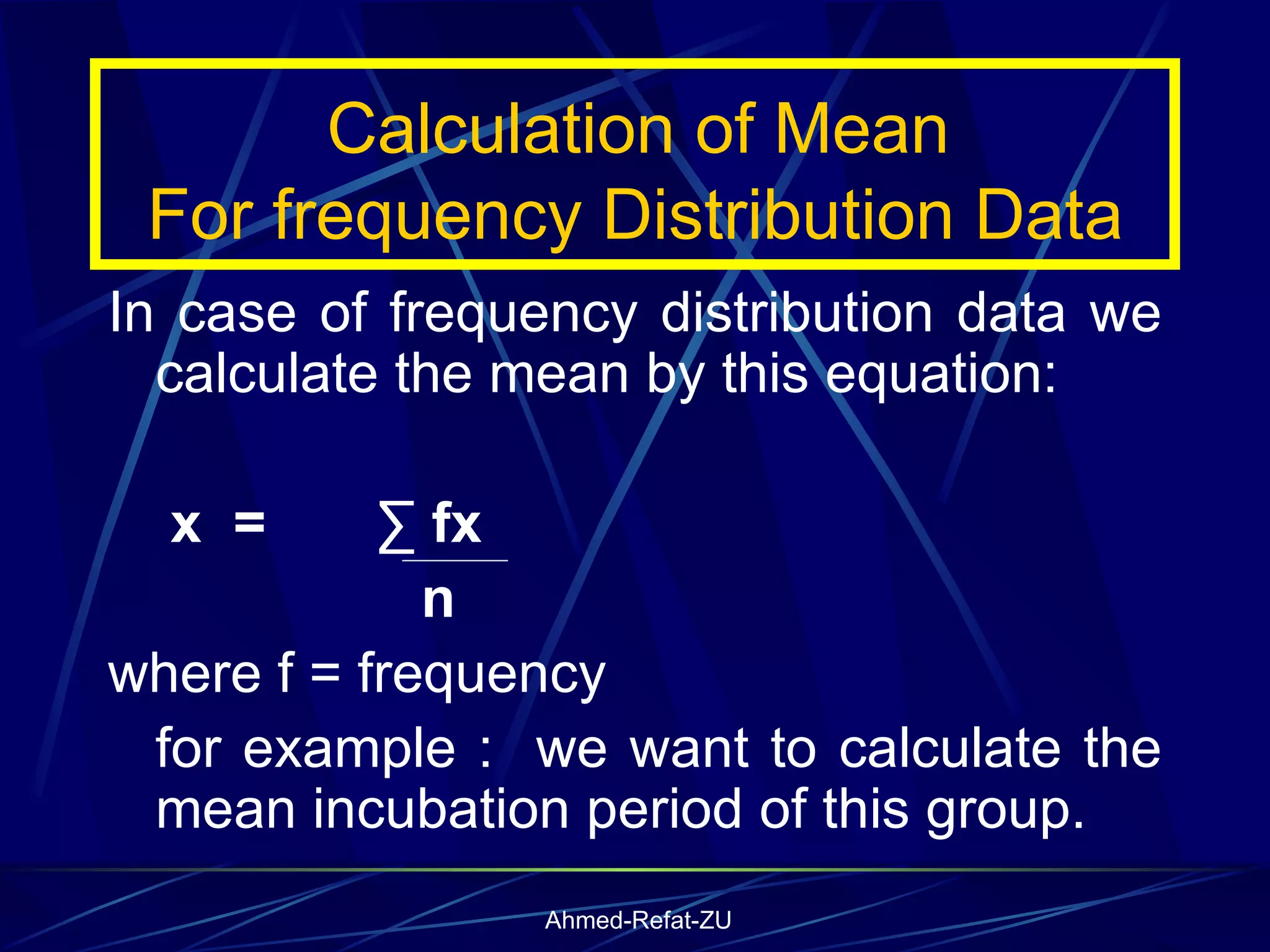 Calculation of Mean
For frequency Distribution Data

In case of frequency distribution data we calculate the mean by this equation:

$x = \frac{\sum fx}{n}$

where f = frequency

for example : we want to calculate the mean incubation period of this group.

Ahmed-Refat-ZU